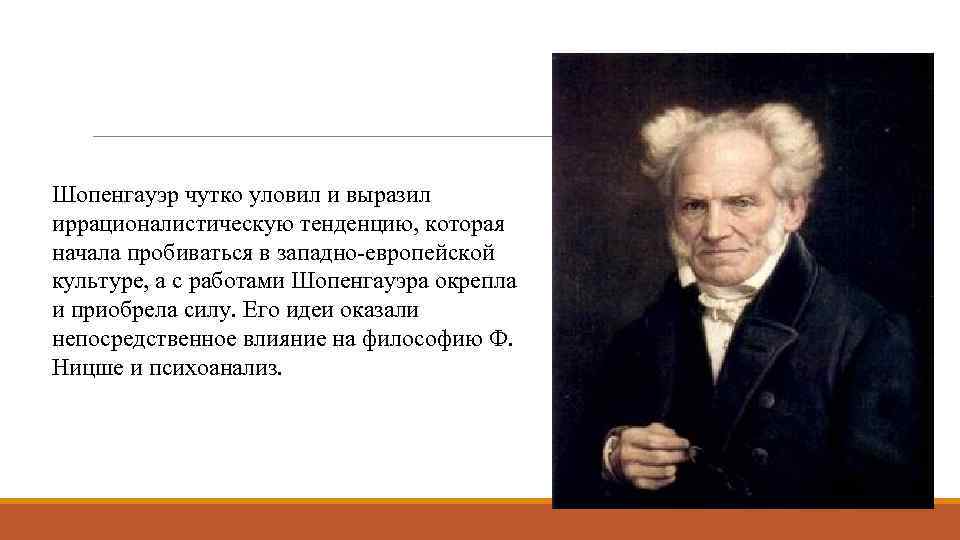 Шопенгауэр чутко уловил и выразил иррационалистическую тенденцию, которая начала пробиваться в западно-европейской культуре, а с работами Шопенгауэра окрепла и приобрела силу. Его идеи оказали непосредственное влияние на философию Ф. Ницше и психоанализ.